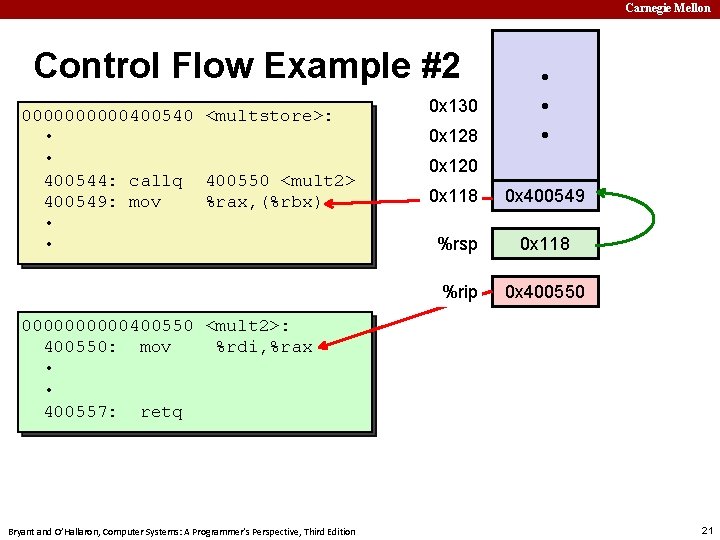 Carnegie Mellon

Control Flow Example #2

0000000000400540 <multstore>:
•
•
400544: callq 400550 <mult2>
400549: mov %rax,(%rbx)
•
•

0000000000400550 <mult2>:
400550: mov %rdi,%rax
•
•
400557: retq

•
•
•

0x130

0x128

0x120

0x118

0x400549

%rsp

0x118

%rip

0x400550

Bryant and O'Hallaron, Computer Systems: A Programmer's Perspective, Third Edition

21